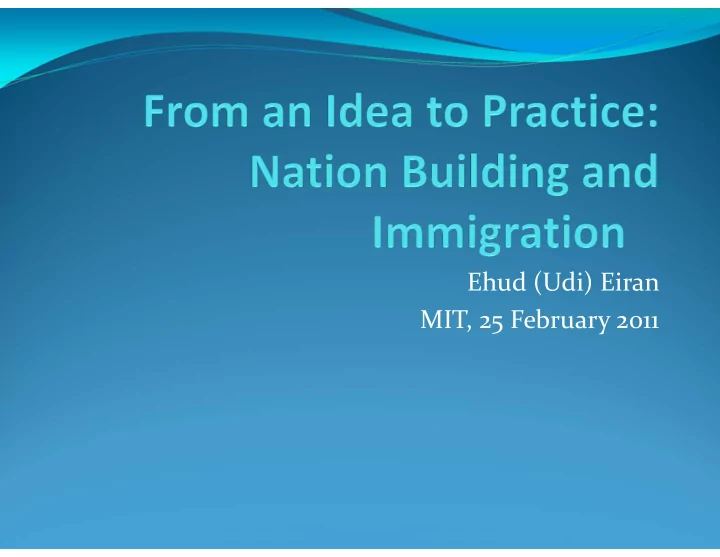 From an Idea to Practice: Nation Building and Immigration

Ehud (Udi) Eiran
MIT, 25 February 2011